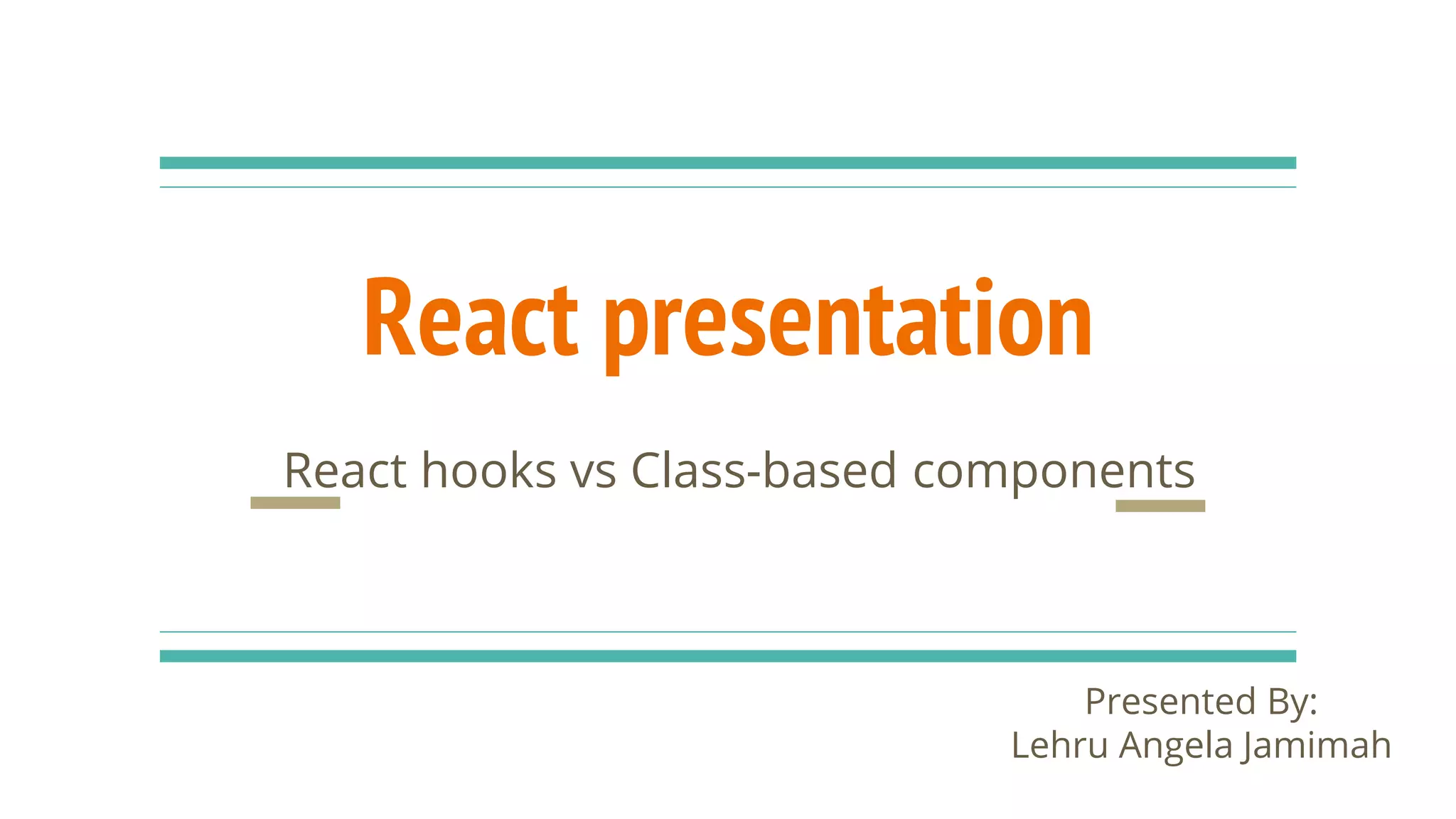 React presentation

React hooks vs Class-based components

Presented By:
Lehru Angela Jamimah